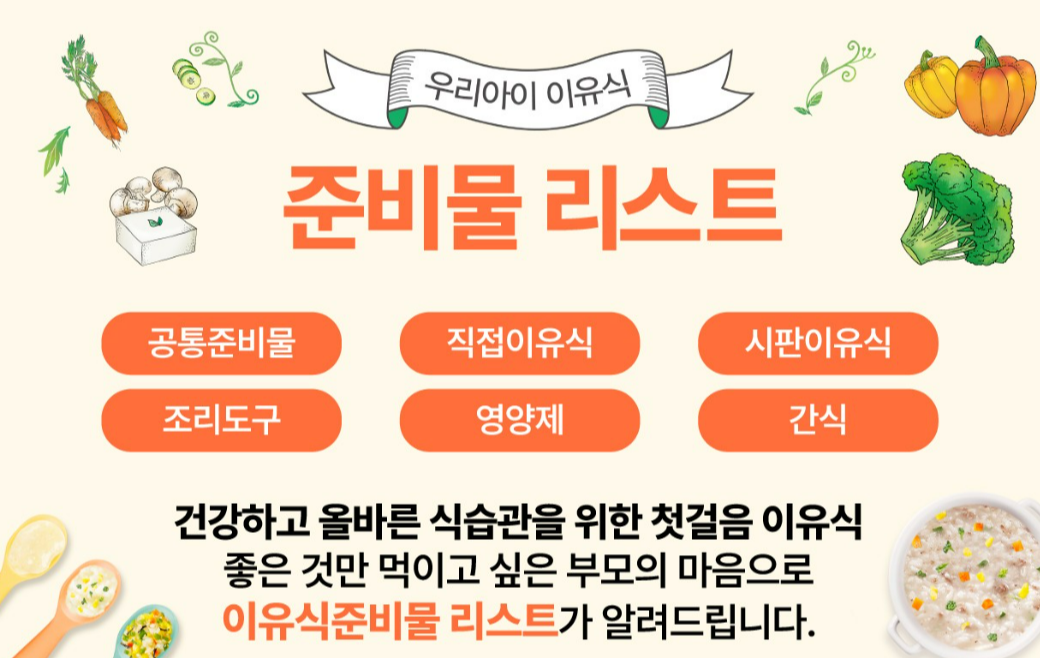 우리아이 이유식

준비물 리스트

공통준비물

직접이유식

시판이유식

조리도구

영양제

간식

건강하고 올바른 식습관을 위한 첫걸음 이유식
좋은 것만 먹이고 싶은 부모의 마음으로
이유식준비물 리스트가 알려드립니다.